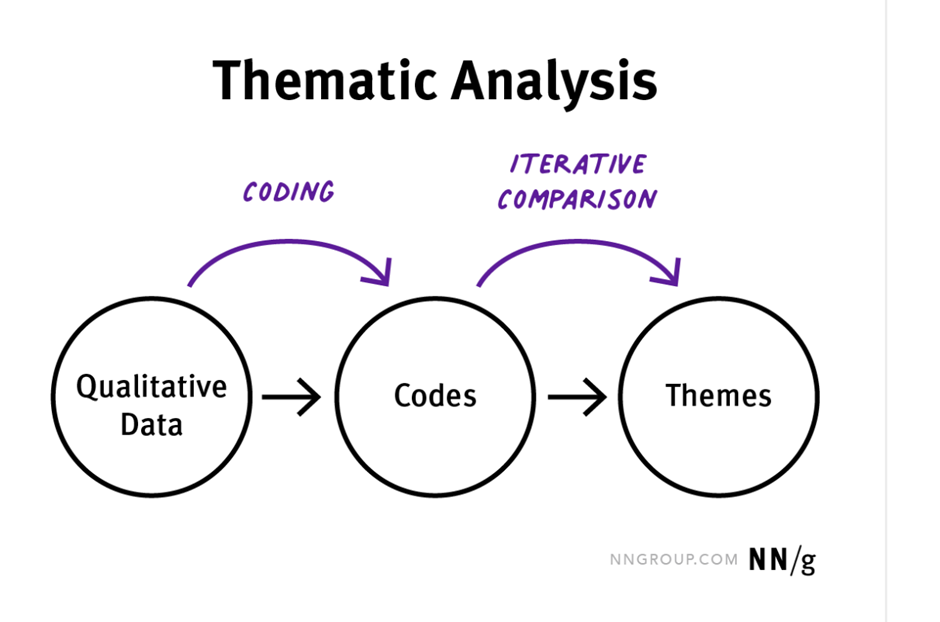 Thematic Analysis

CODING

ITERATIVE COMPARISON

Qualitative Data

Codes

Themes

NNGROUP.COM NN/g